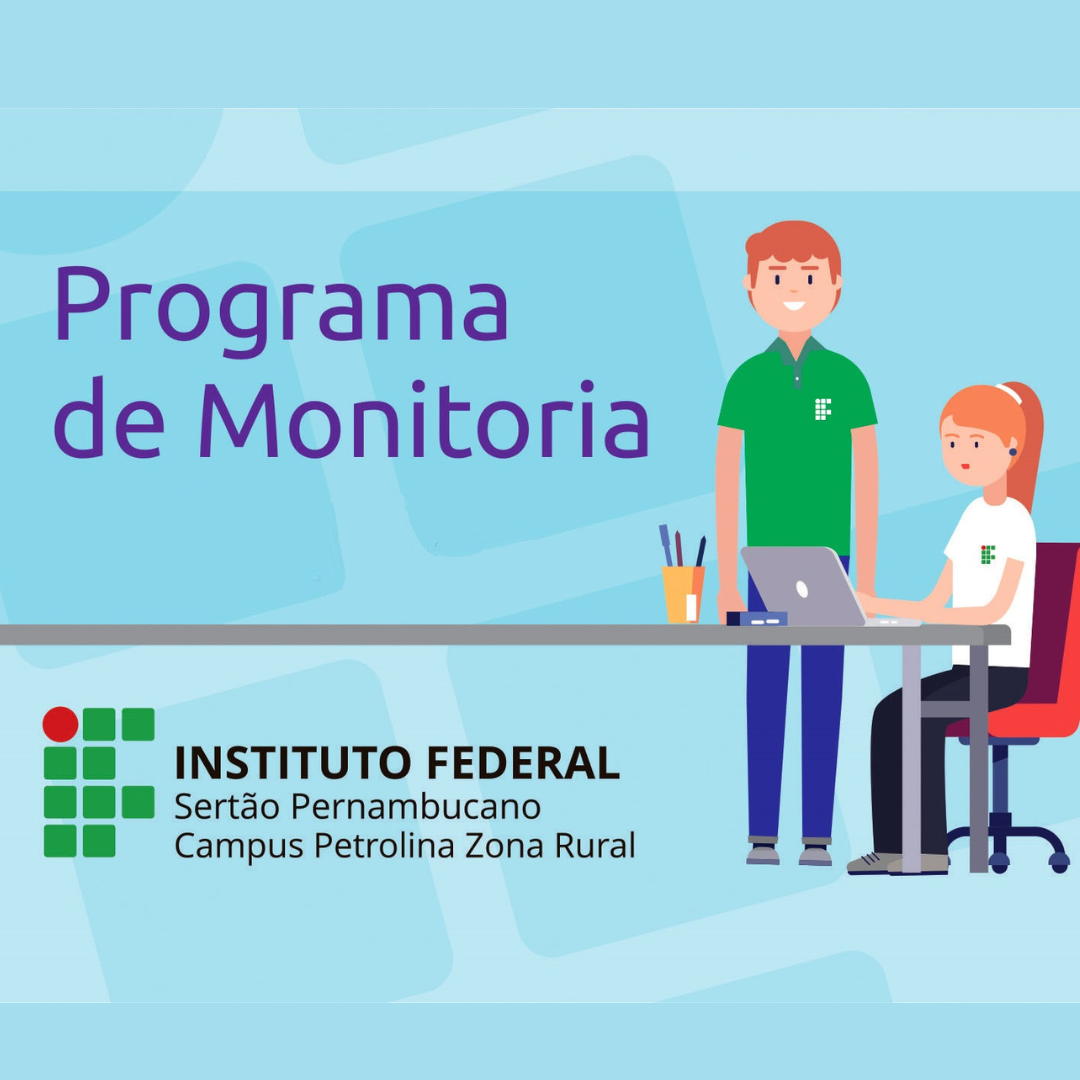 Programa de Monitoria

INSTITUTO FEDERAL
Sertão Pernambucano
Campus Petrolina Zona Rural